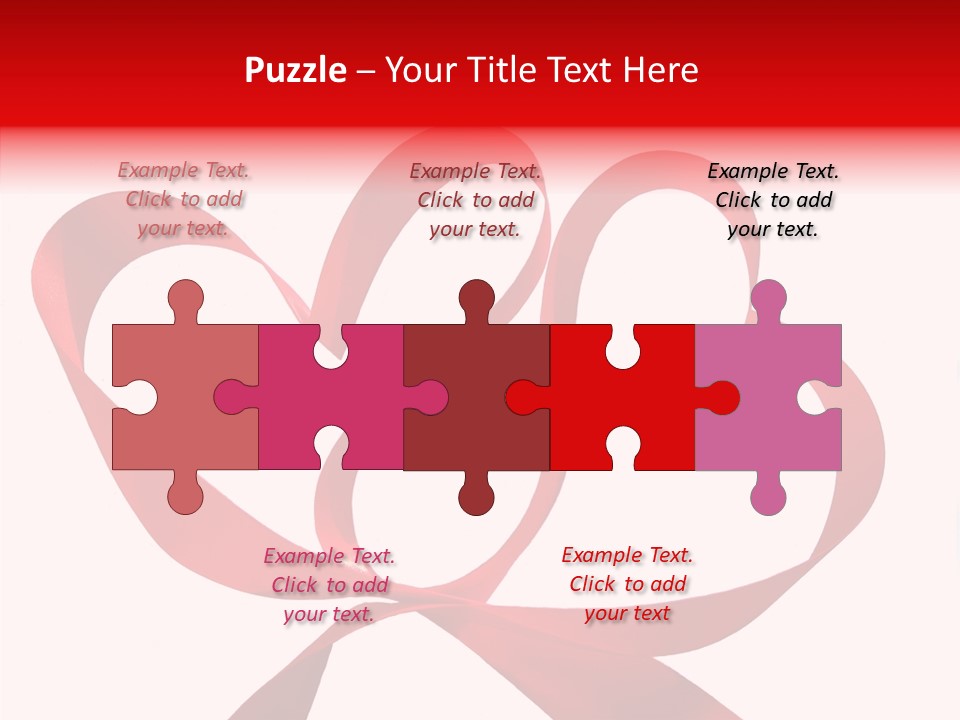 Puzzle – Your Title Text Here

Example Text. Click to add your text.

Example Text. Click to add your text.

Example Text. Click to add your text.

Example Text. Click to add your text.

Example Text. Click to add your text